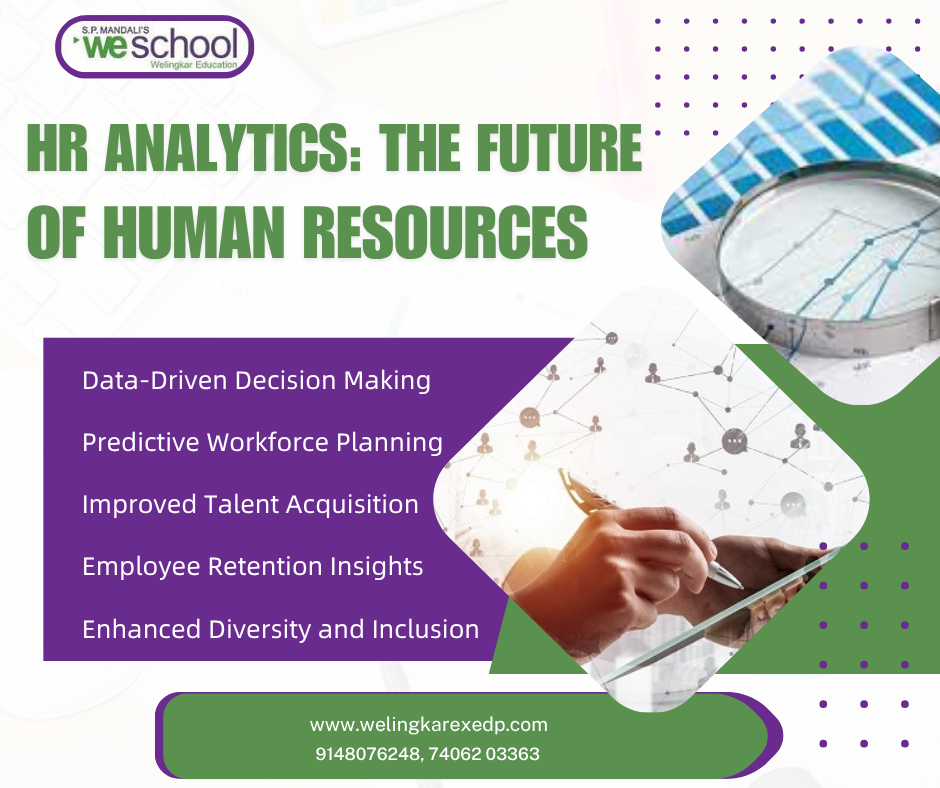 S.P. MANDALI'S
weschool
Welingkar Education

HR ANALYTICS: THE FUTURE OF HUMAN RESOURCES

Data-Driven Decision Making

Predictive Workforce Planning

Improved Talent Acquisition

Employee Retention Insights

Enhanced Diversity and Inclusion

www.welingkarexedp.com
9148076248, 74062 03363